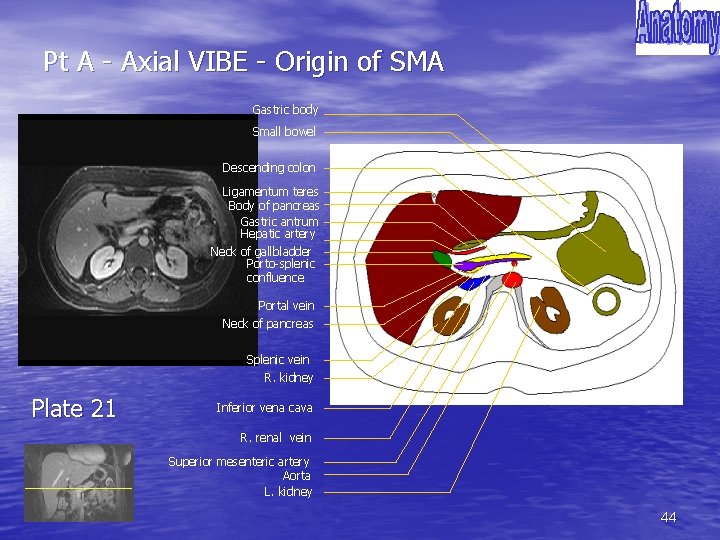 Anatomy

Pt A - Axial VIBE - Origin of SMA

Gastric body
Small bowel
Descending colon
Ligamentum teres
Body of pancreas
Gastric antrum
Hepatic artery
Neck of gallbladder
Porto-splenic confluence
Portal vein
Neck of pancreas
Splenic vein
R. kidney
Inferior vena cava
R. renal vein
Superior mesenteric artery
Aorta
L. kidney

Plate 21

44